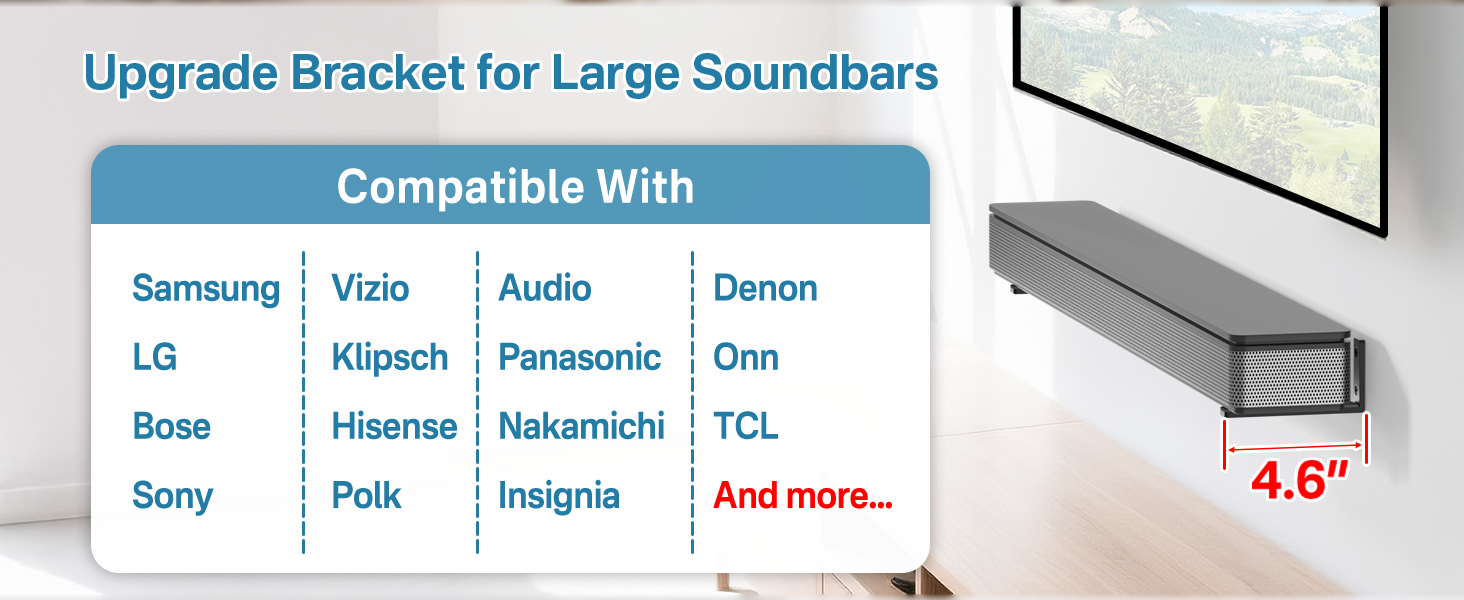 Upgrade Bracket for Large Soundbars

Compatible With

Samsung
LG
Bose
Sony

Vizio
Klipsch
Hisense
Polk

Audio
Panasonic
Nakamichi
Insignia

Denon
Onn
TCL
And more...

4.6"